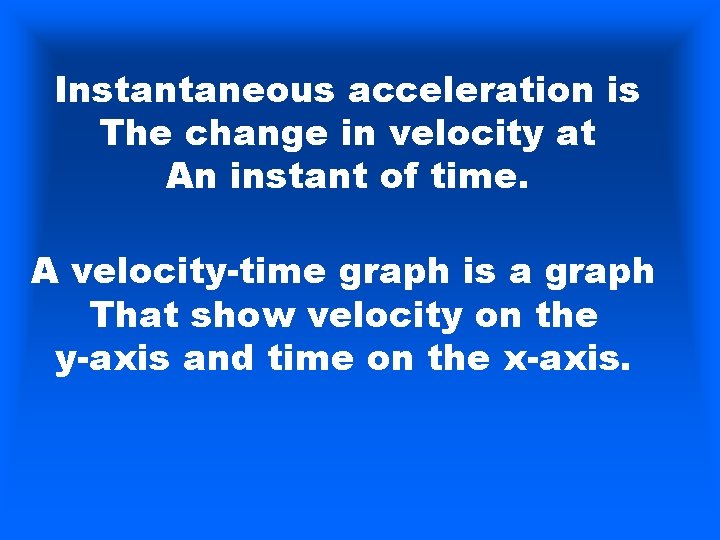 Instantaneous acceleration is The change in velocity at An instant of time.

A velocity-time graph is a graph That show velocity on the y-axis and time on the x-axis.